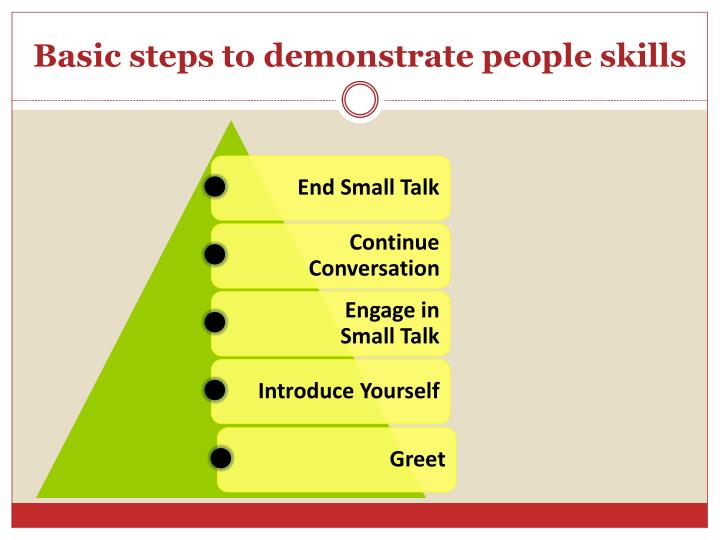 Basic steps to demonstrate people skills

End Small Talk

Continue Conversation

Engage in Small Talk

Introduce Yourself

Greet